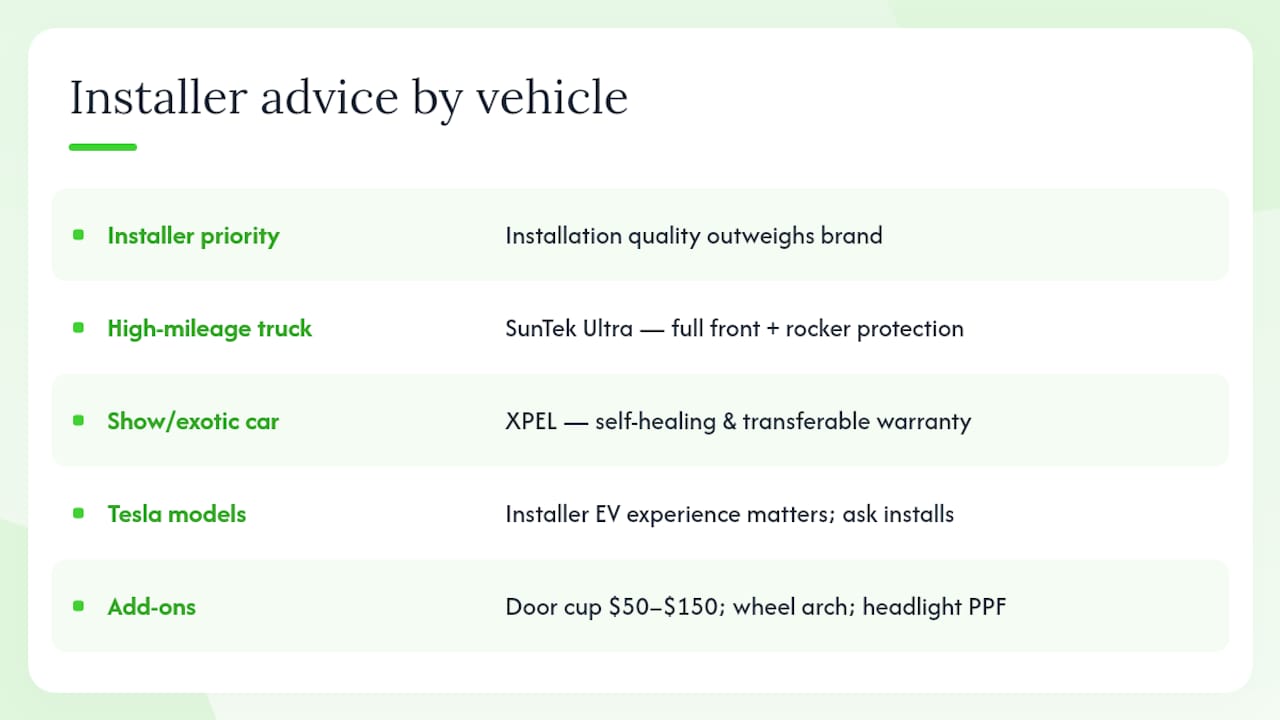 Installer advice by vehicle

| | |
|---|---|
| Installer priority | Installation quality outweighs brand |
| High-mileage truck | SunTek Ultra — full front + rocker protection |
| Show/exotic car | XPEL — self-healing & transferable warranty |
| Tesla models | Installer EV experience matters; ask installs |
| Add-ons | Door cup \$50–\$150; wheel arch; headlight PPF |